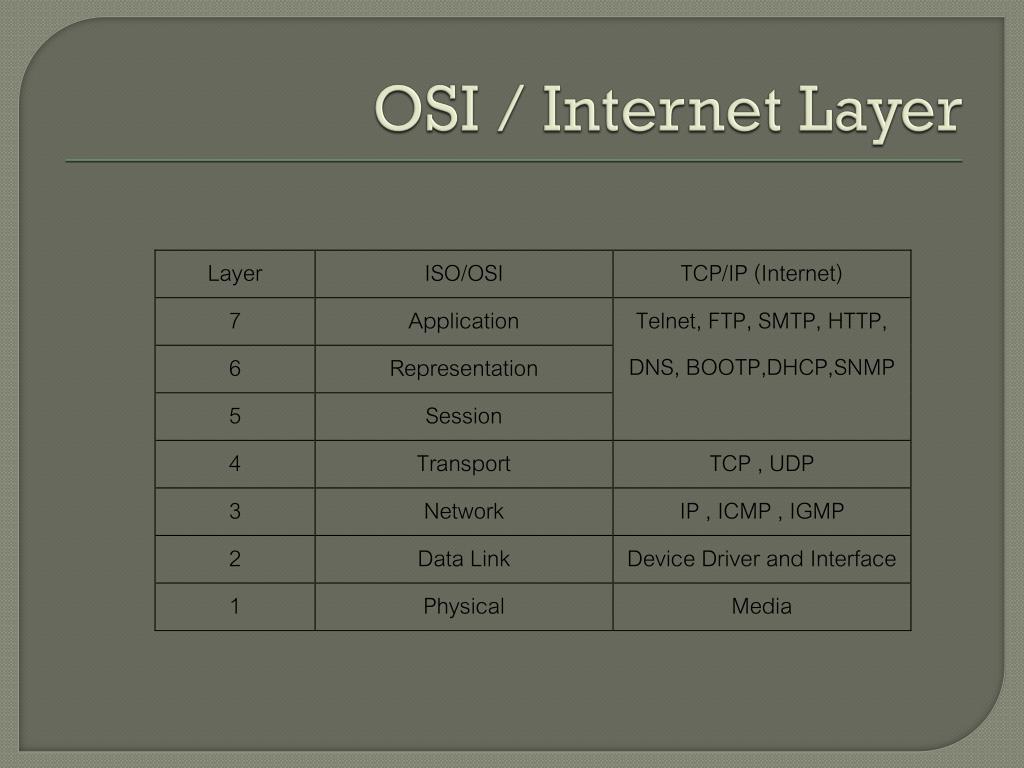 OSI / Internet Layer

| Layer | ISO/OSI | TCP/IP (Internet) |
|---|---|---|
| 7 | Application | Telnet, FTP, SMTP, HTTP, DNS, BOOTP,DHCP,SNMP |
| 6 | Representation | |
| 5 | Session | |
| 4 | Transport | TCP , UDP |
| 3 | Network | IP , ICMP , IGMP |
| 2 | Data Link | Device Driver and Interface |
| 1 | Physical | Media |